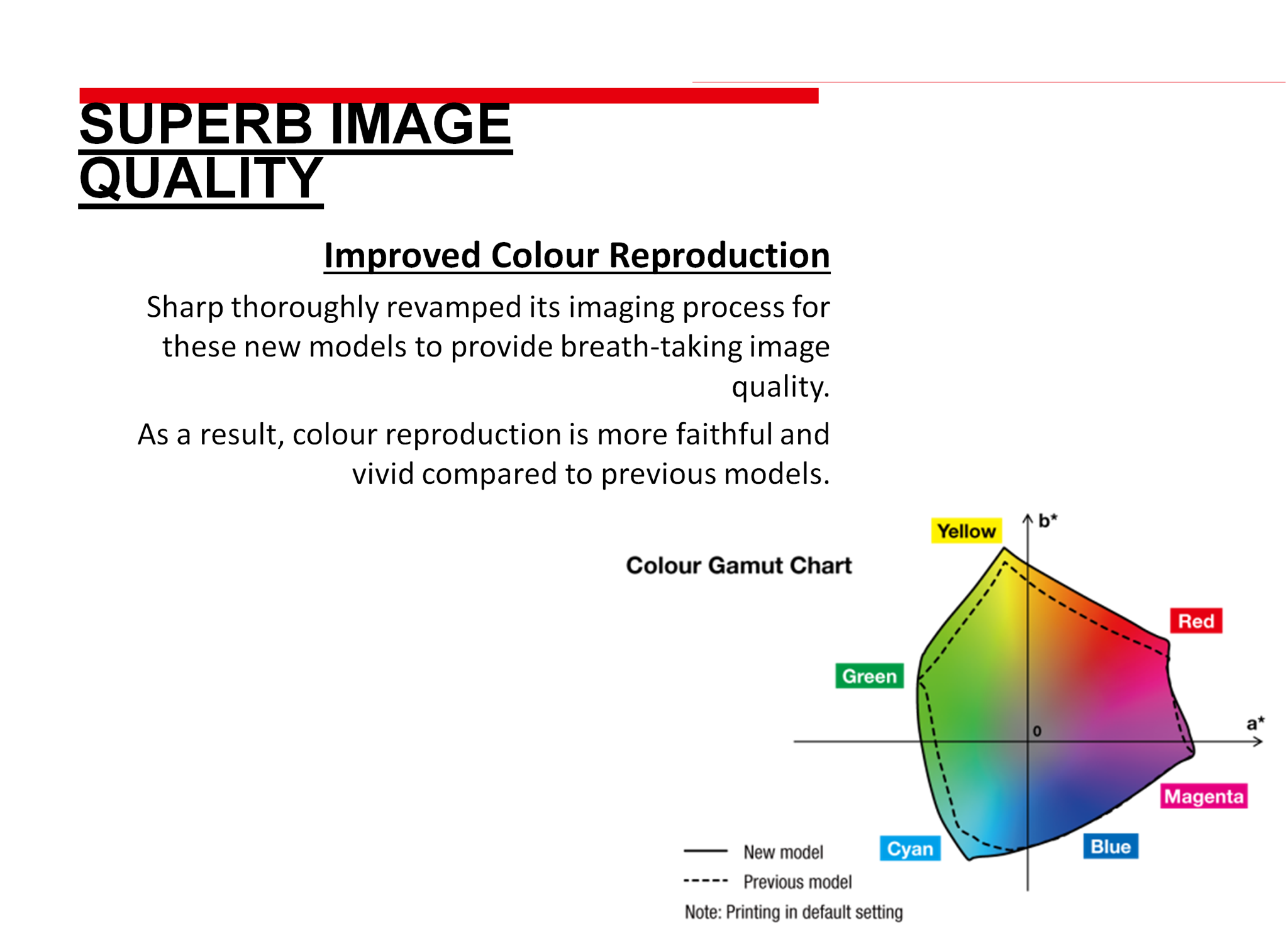 SUPERB IMAGE QUALITY

Improved Colour Reproduction

Sharp thoroughly revamped its imaging process for these new models to provide breath-taking image quality.

As a result, colour reproduction is more faithful and vivid compared to previous models.

Colour Gamut Chart

Yellow

b*

Red

Green

0

a*

Magenta

Cyan

Blue

New model

Previous model

Note: Printing in default setting